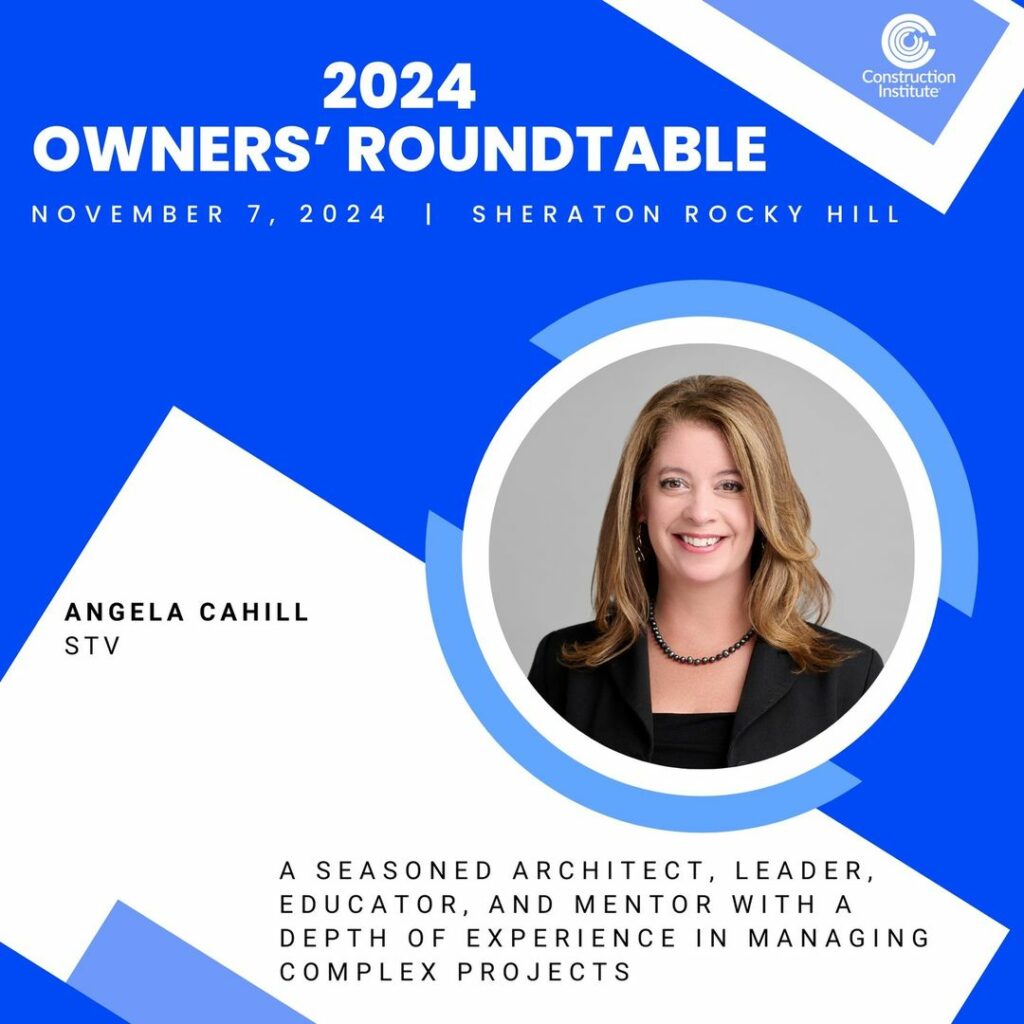 Construction Institute

2024
OWNERS' ROUNDTABLE

NOVEMBER 7, 2024 | SHERATON ROCKY HILL

ANGELA CAHILL
STV

A SEASONED ARCHITECT, LEADER, EDUCATOR, AND MENTOR WITH A DEPTH OF EXPERIENCE IN MANAGING COMPLEX PROJECTS